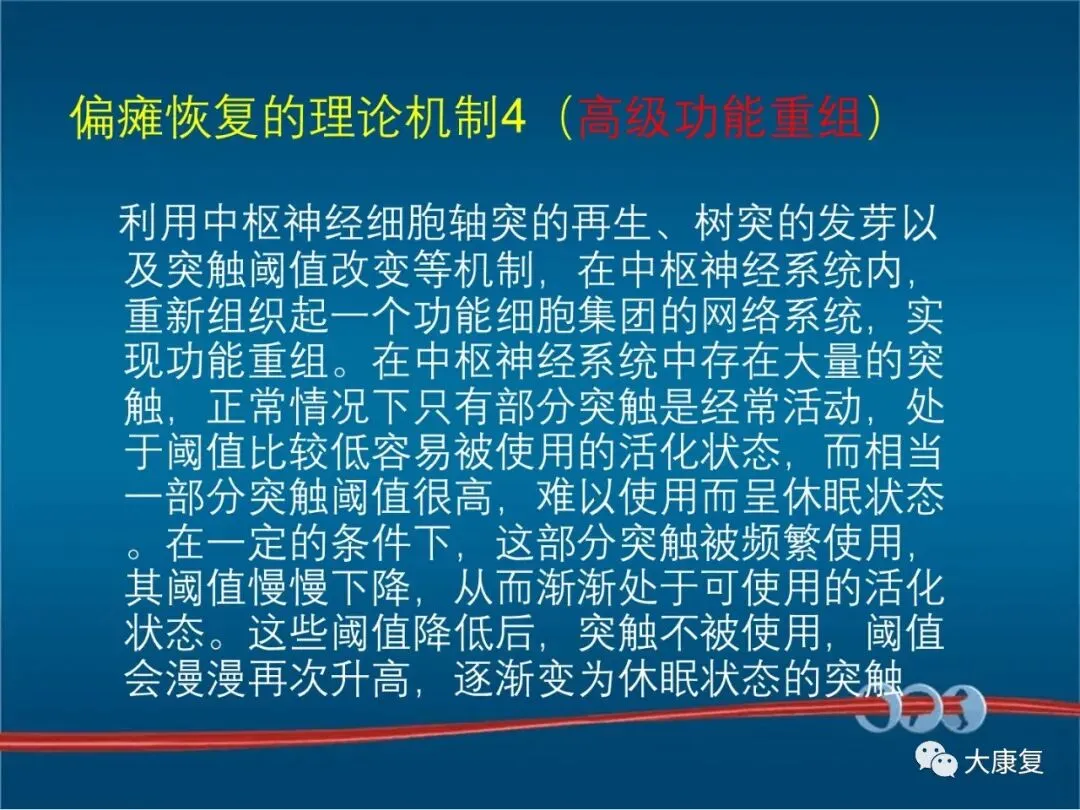 偏瘫恢复的理论机制4（高级功能重组）

利用中枢神经细胞轴突的再生、树突的发芽以及突触阈值改变等机制，在中枢神经系统内，重新组织起一个功能细胞集团的网络系统，实现功能重组。在中枢神经系统中存在大量的突触，正常情况下只有部分突触是经常活动，处于阈值比较低容易被使用的活化状态，而相当一部分突触阈值很高，难以使用而呈休眠状态。在一定的条件下，这部分突触被频繁使用，其阈值慢慢下降，从而渐渐处于可使用的活化状态。这些阈值降低后，突触不被使用，阈值会漫漫再次升高，逐渐变为休眠状态的突触

大康复